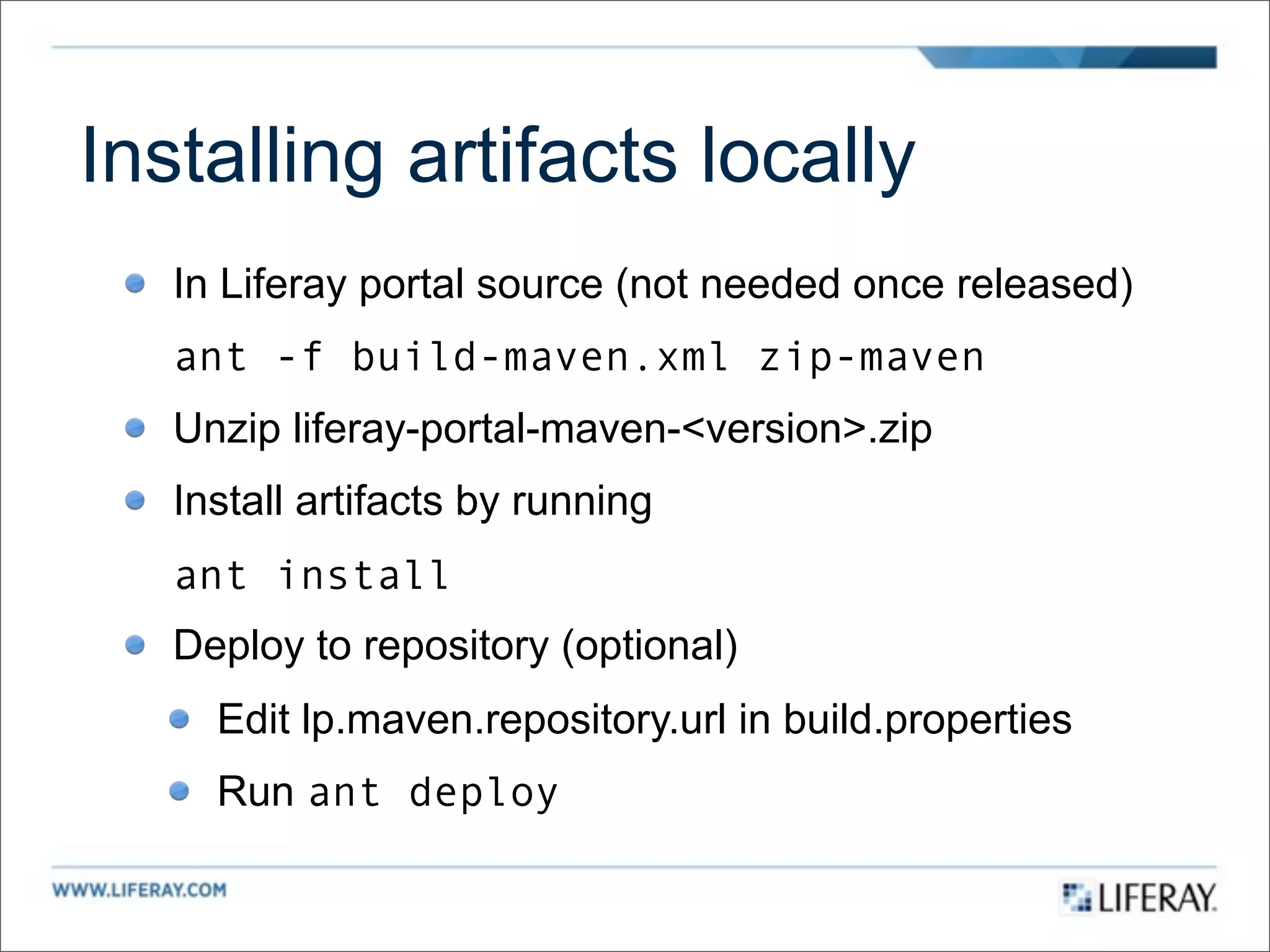 Installing artifacts locally

In Liferay portal source (not needed once released)

ant -f build-maven.xml zip-maven

Unzip liferay-portal-maven-<version>.zip

Install artifacts by running

ant install

Deploy to repository (optional)

Edit lp.maven.repository.url in build.properties

Run ant deploy

WWW.LIFERAY.COM

LIFERAY.